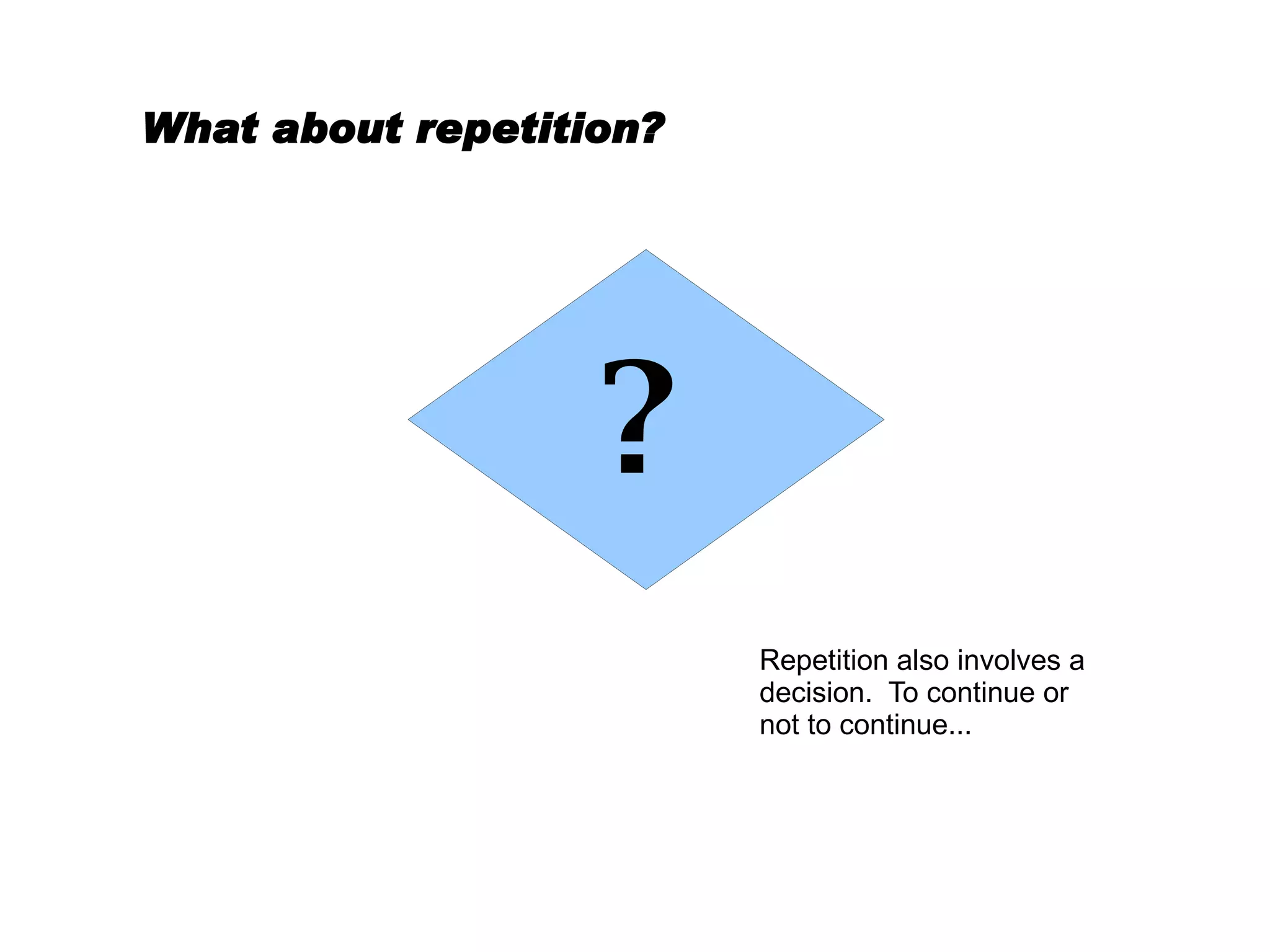 What about repetition?

?

Repetition also involves a decision. To continue or not to continue...